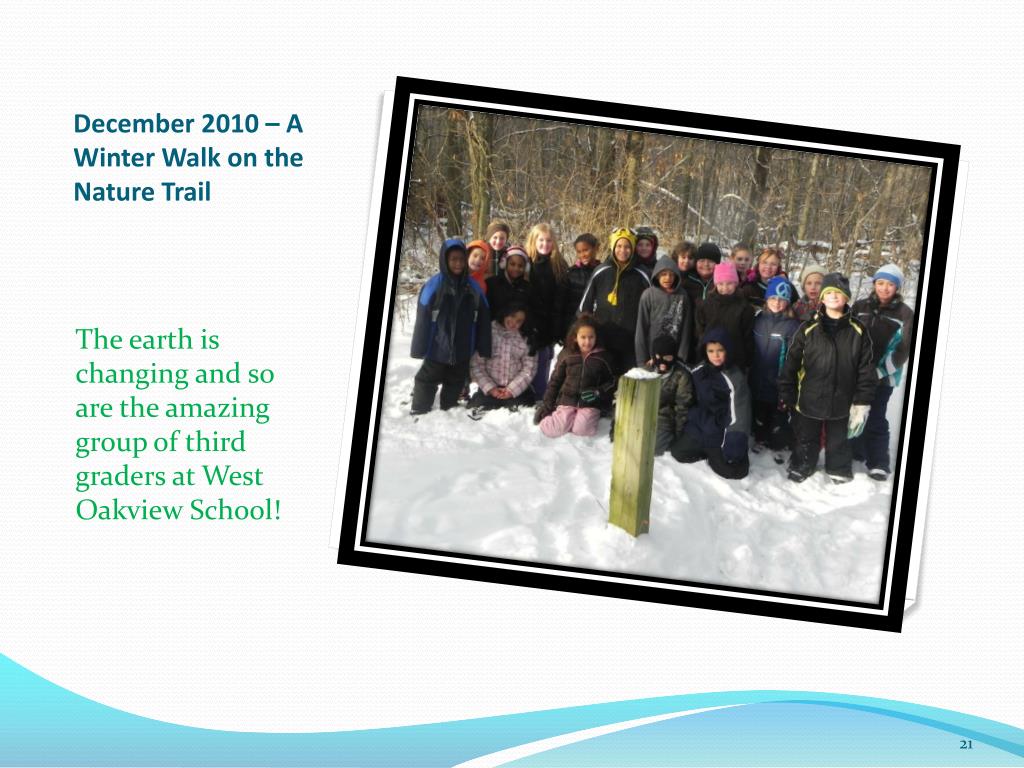 December 2010 – A Winter Walk on the Nature Trail

The earth is changing and so are the amazing group of third graders at West Oakview School!

21